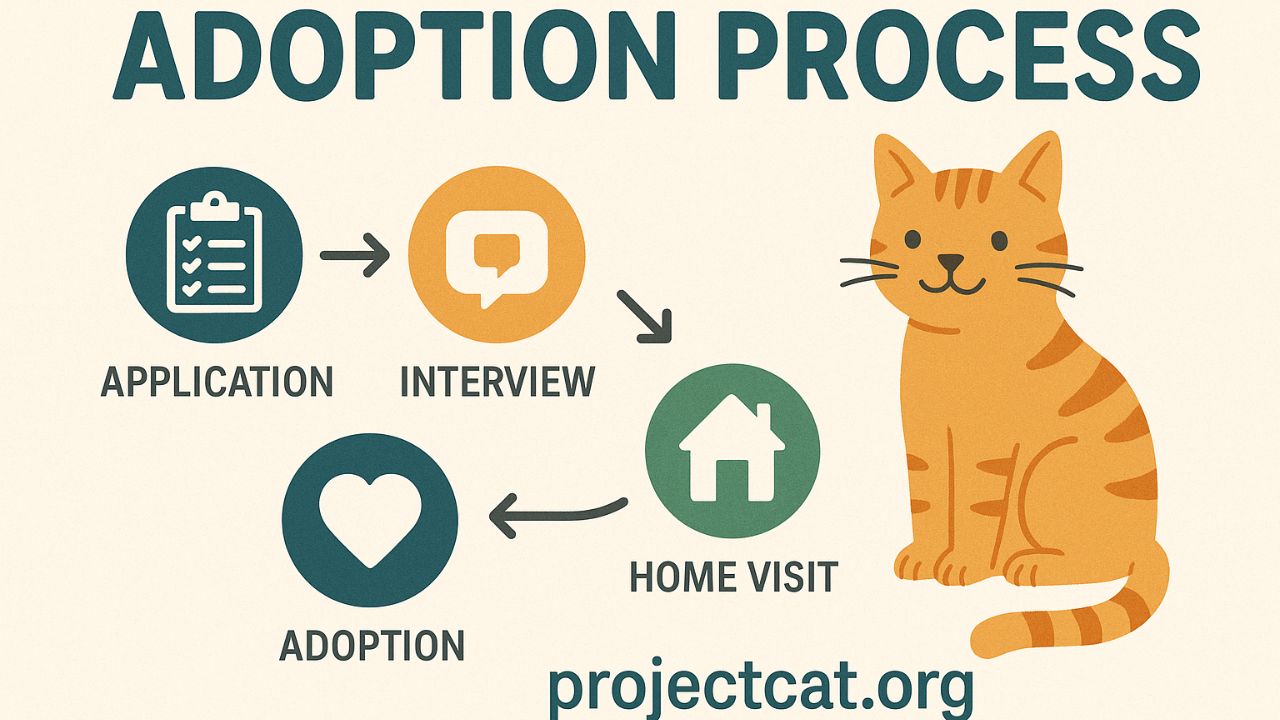 ADOPTION PROCESS

APPLICATION

INTERVIEW

HOME VISIT

ADOPTION

projectcat.org